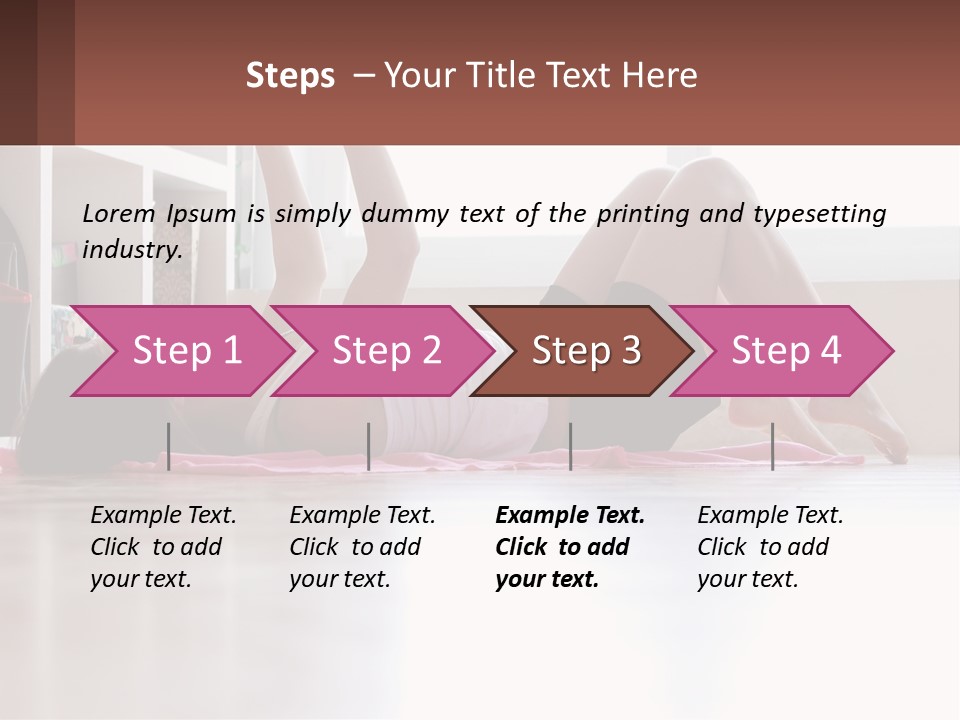 Steps – Your Title Text Here

Lorem Ipsum is simply dummy text of the printing and typesetting industry.

Step 1

Step 2

Step 3

Step 4

Example Text. Click to add your text.

Example Text. Click to add your text.

Example Text. Click to add your text.

Example Text. Click to add your text.